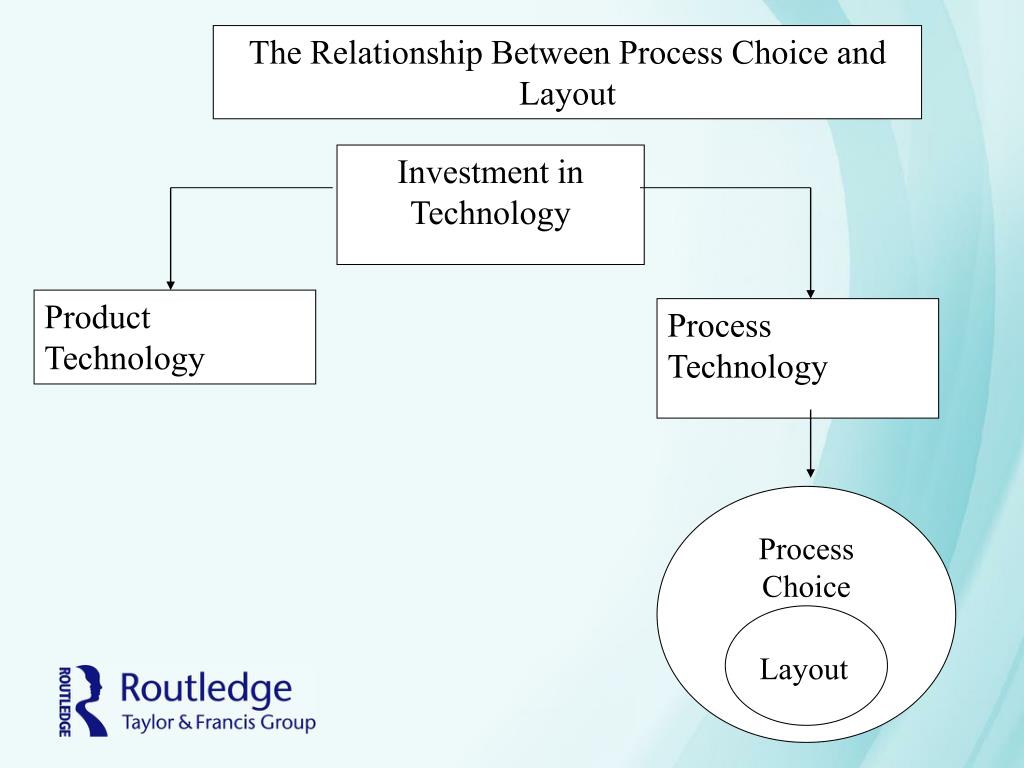 The Relationship Between Process Choice and Layout

Investment in Technology

Product Technology

Process Technology

Process Choice

Layout

ROUTLEDGE

Routledge
Taylor & Francis Group